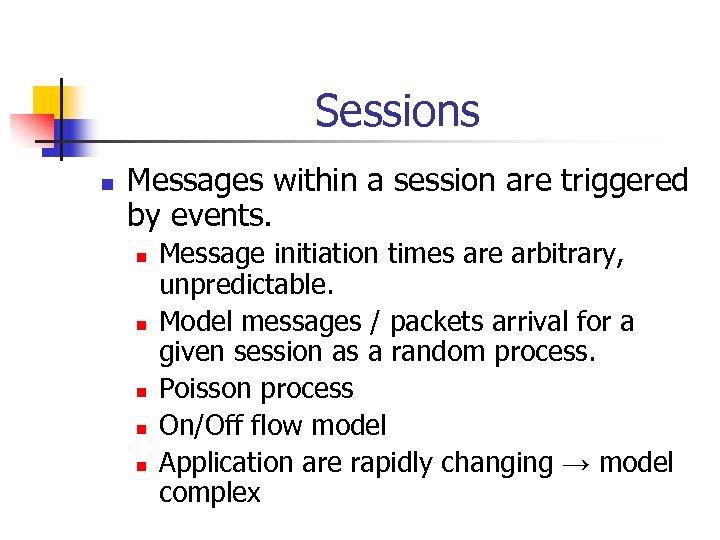 Sessions

- Messages within a session are triggered by events.
  - Message initiation times are arbitrary, unpredictable.
  - Model messages / packets arrival for a given session as a random process.
  - Poisson process
  - On/Off flow model
  - Application are rapidly changing → model complex